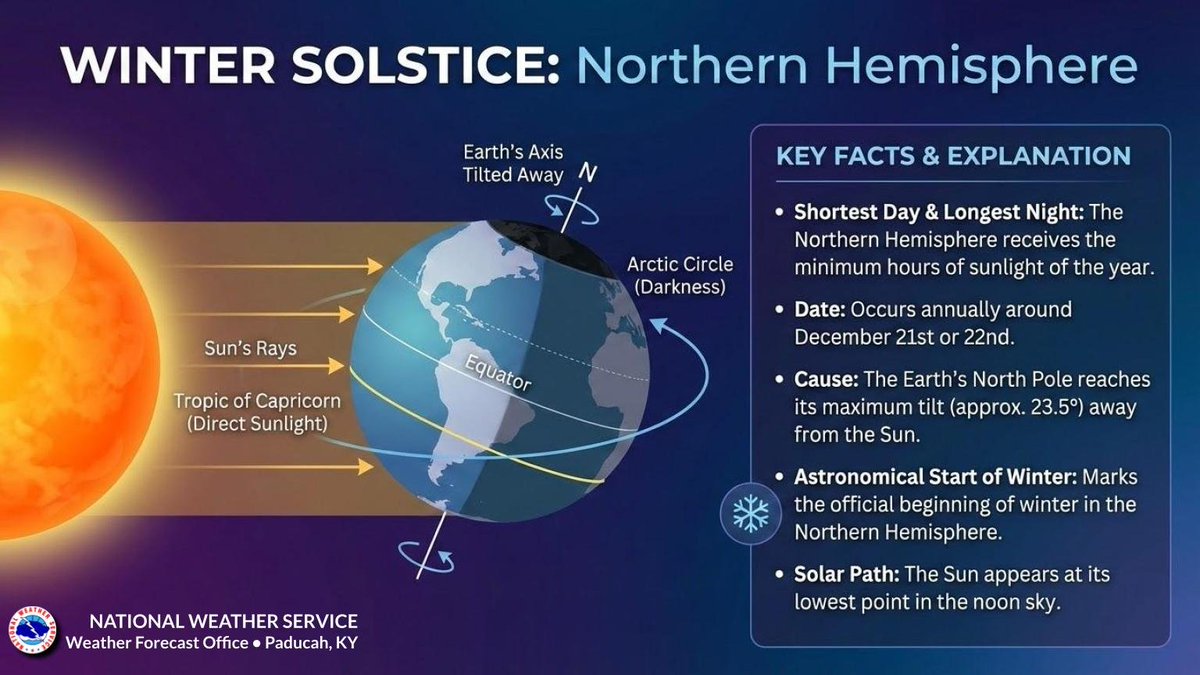 WINTER SOLSTICE: Northern Hemisphere

Earth's Axis Tilted Away

N

Arctic Circle (Darkness)

Sun's Rays

Equator

Tropic of Capricorn (Direct Sunlight)

KEY FACTS & EXPLANATION

• Shortest Day & Longest Night: The Northern Hemisphere receives the minimum hours of sunlight of the year.

• Date: Occurs annually around December 21st or 22nd.

• Cause: The Earth's North Pole reaches its maximum tilt (approx. 23.5°) away from the Sun.

• Astronomical Start of Winter: Marks the official beginning of winter in the Northern Hemisphere.

• Solar Path: The Sun appears at its lowest point in the noon sky.

NATIONAL WEATHER SERVICE
Weather Forecast Office • Paducah, KY